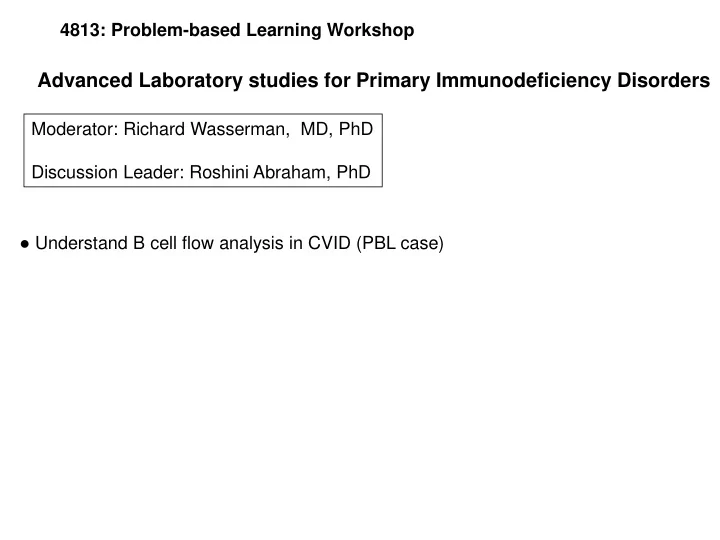 4813: Problem-based Learning Workshop

Advanced Laboratory studies for Primary Immunodeficiency Disorders

Moderator: Richard Wasserman, MD, PhD

Discussion Leader: Roshini Abraham, PhD

● Understand B cell flow analysis in CVID (PBL case)